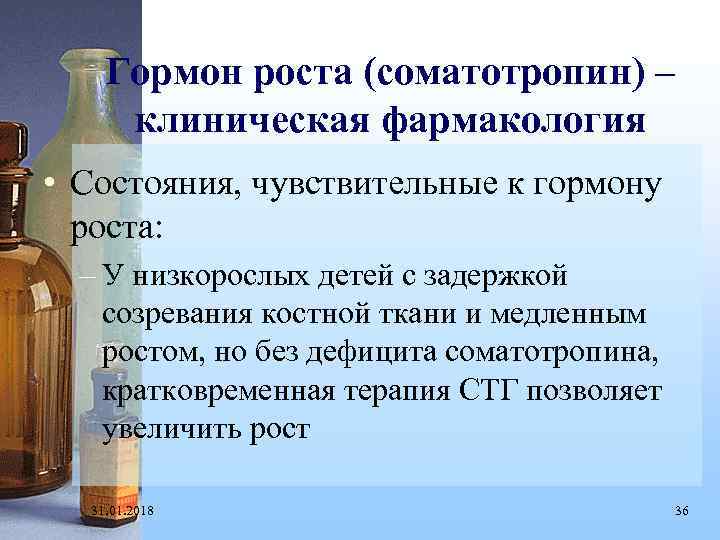 Гормон роста (соматотропин) – клиническая фармакология

• Состояния, чувствительные к гормону роста:
– У низкорослых детей с задержкой созревания костной ткани и медленным ростом, но без дефицита соматотропина, кратковременная терапия СТГ позволяет увеличить рост

31.01.2018

36